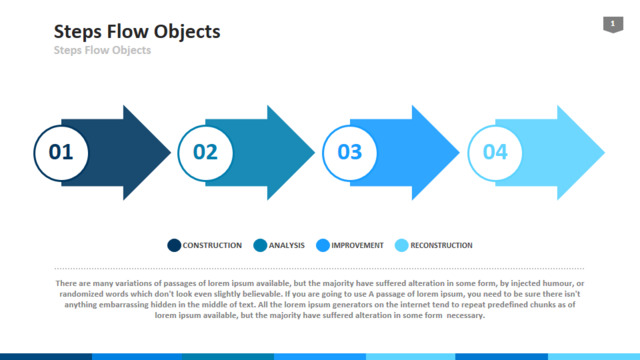 Steps Flow Objects
Steps Flow Objects

1

01
02
03
04

CONSTRUCTION
ANALYSIS
IMPROVEMENT
RECONSTRUCTION

There are many variations of passages of lorem ipsum available, but the majority have suffered alteration in some form, by injected humour, or randomized words which don't look even slightly believable. If you are going to use A passage of lorem ipsum, you need to be sure there isn't anything embarrassing hidden in the middle of text. All the lorem ipsum generators on the internet tend to repeat predefined chunks as of lorem ipsum available, but the majority have suffered alteration in some form necessary.